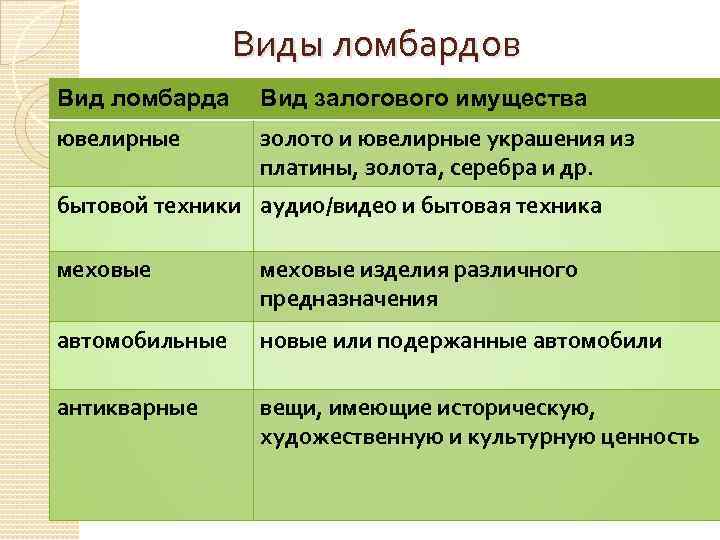 Виды ломбардов

| Вид ломбарда | Вид залогового имущества |
|---|---|
| ювелирные | золото и ювелирные украшения из платины, золота, серебра и др. |
| бытовой техники | аудио/видео и бытовая техника |
| меховые | меховые изделия различного предназначения |
| автомобильные | новые или подержанные автомобили |
| антикварные | вещи, имеющие историческую, художественную и культурную ценность |